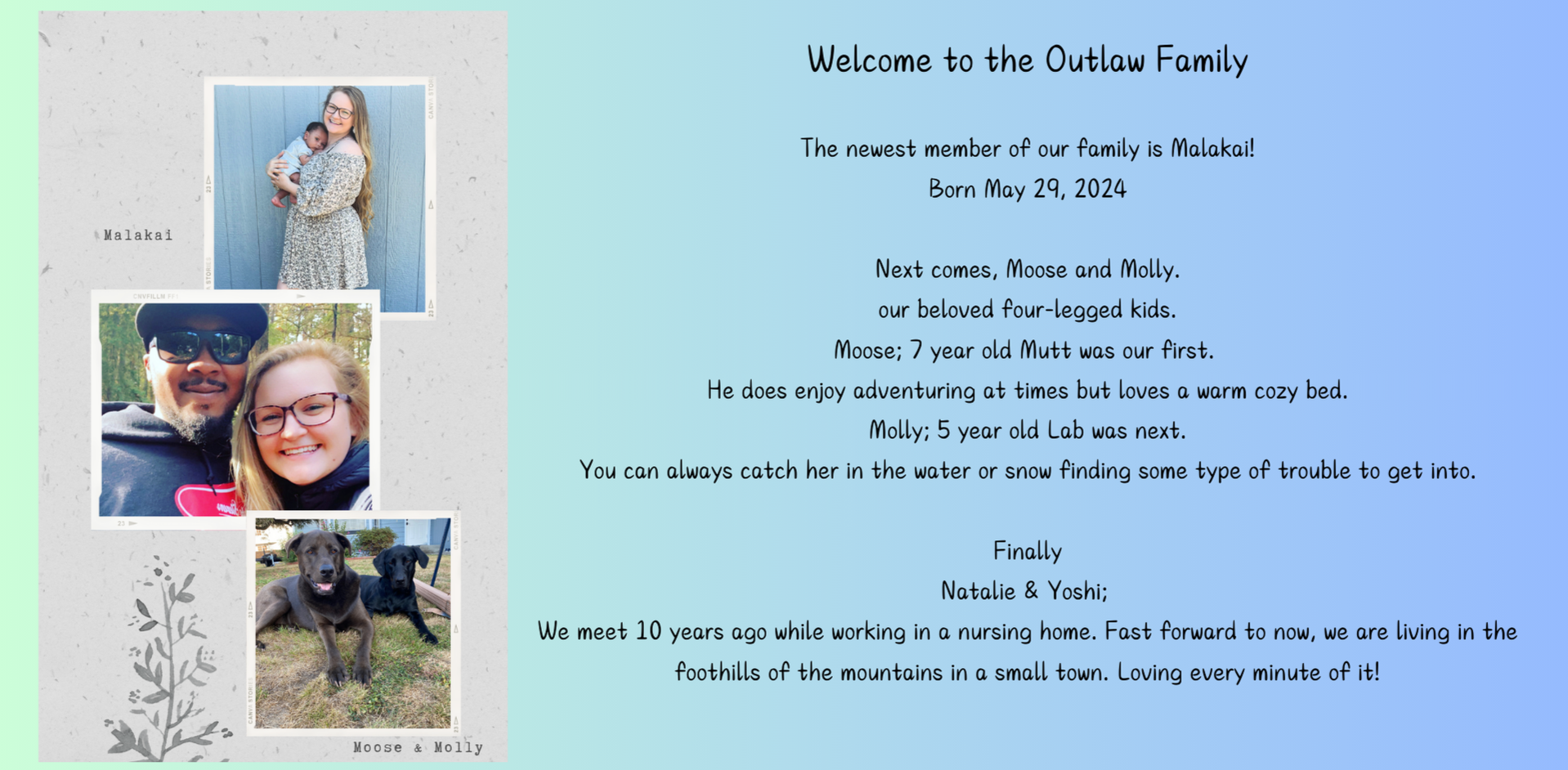 Malakai

Moose & Molly

Welcome to the Outlaw Family

The newest member of our family is Malakai!
Born May 29, 2024

Next comes, Moose and Molly.
our beloved four-legged kids.
Moose; 7 year old Mutt was our first.
He does enjoy adventuring at times but loves a warm cozy bed.
Molly; 5 year old Lab was next.
You can always catch her in the water or snow finding some type of trouble to get into.

Finally
Natalie & Yoshi;
We meet 10 years ago while working in a nursing home. Fast forward to now, we are living in the foothills of the mountains in a small town. Loving every minute of it!